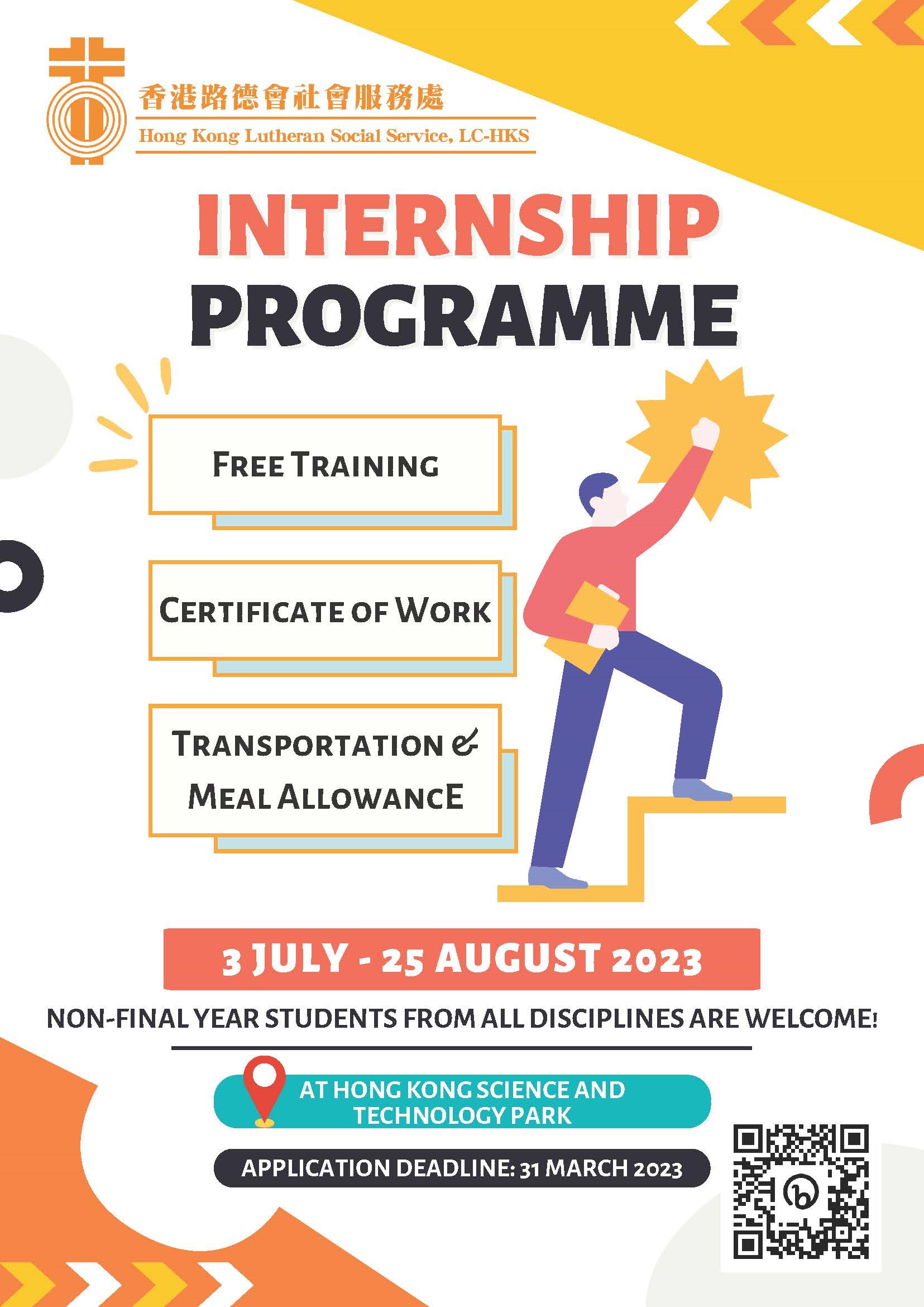 香港路德會社會服務處
Hong Kong Lutheran Social Service, LC-HKS

INTERNSHIP PROGRAMME

FREE TRAINING

CERTIFICATE OF WORK

TRANSPORTATION & MEAL ALLOWANCE

3 JULY - 25 AUGUST 2023

NON-FINAL YEAR STUDENTS FROM ALL DISCIPLINES ARE WELCOME!

AT HONG KONG SCIENCE AND TECHNOLOGY PARK

APPLICATION DEADLINE: 31 MARCH 2023